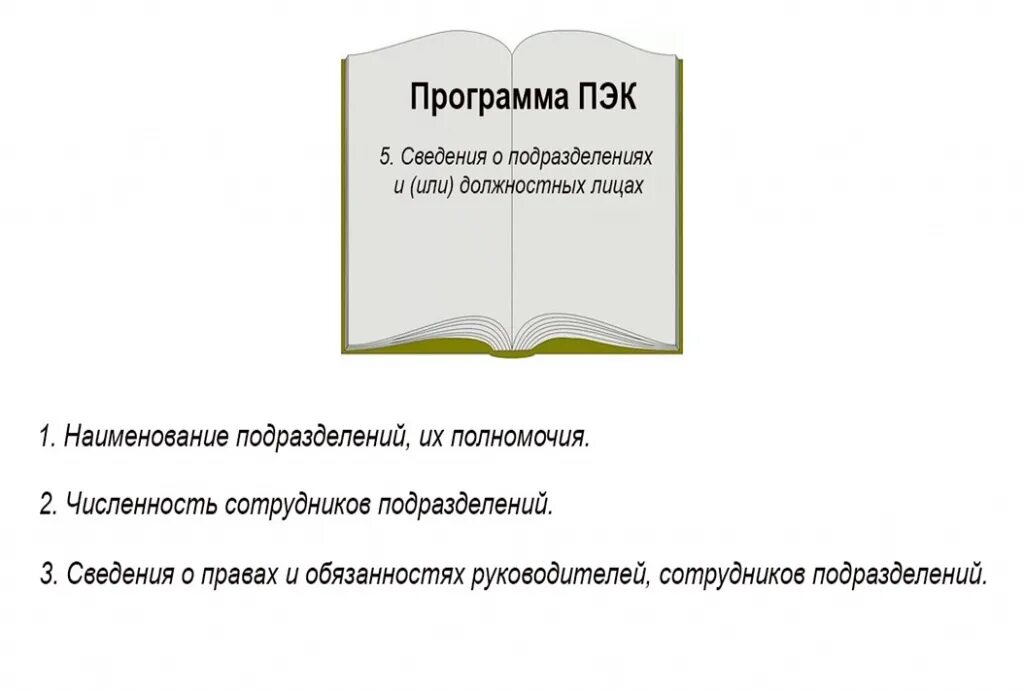 Программа ПЭК

5. Сведения о подразделениях и (или) должностных лицах

1. Наименование подразделений, их полномочия.

2. Численность сотрудников подразделений.

3. Сведения о правах и обязанностях руководителей, сотрудников подразделений.